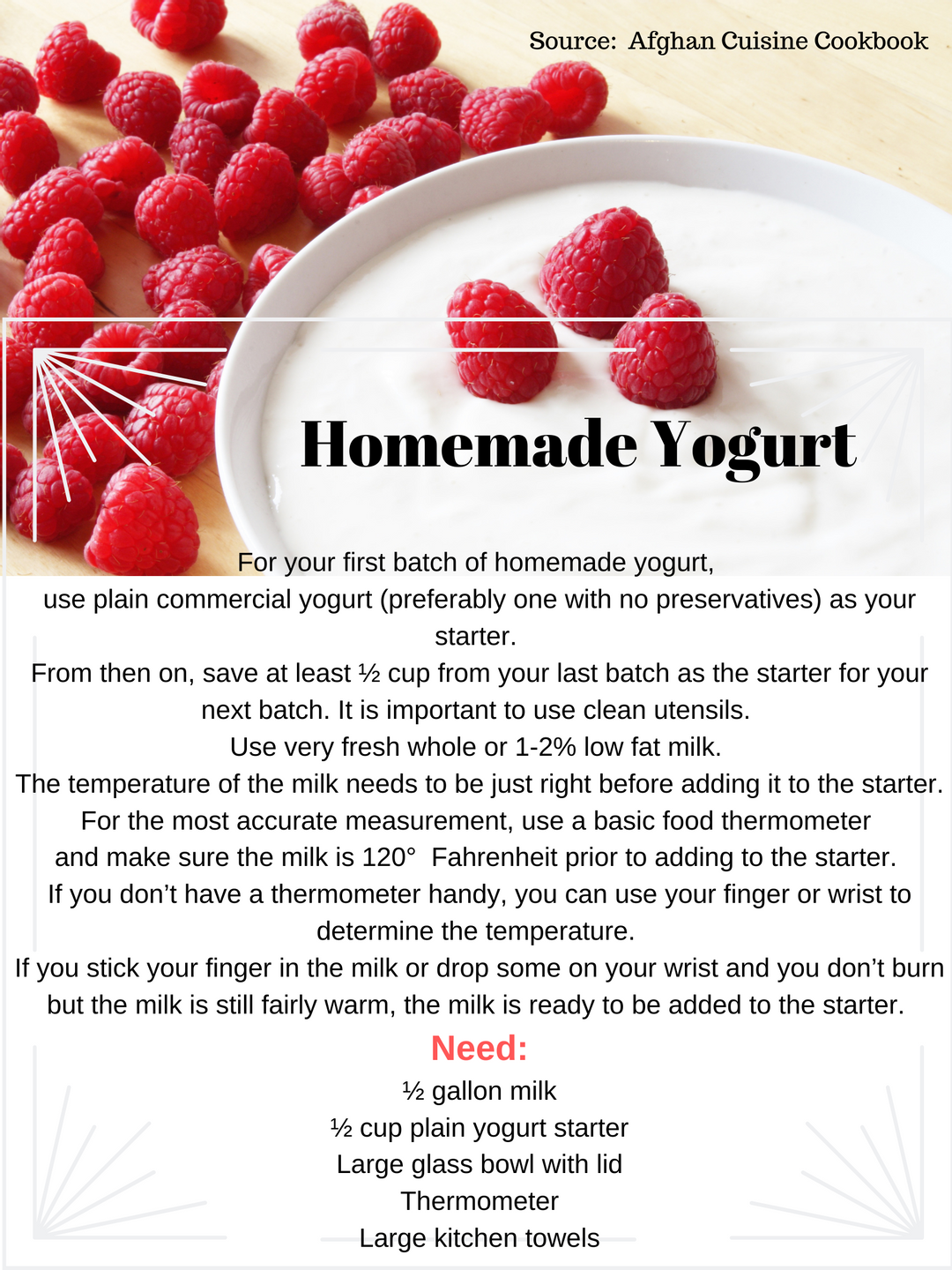 Source: Afghan Cuisine Cookbook

Homemade Yogurt

For your first batch of homemade yogurt, use plain commercial yogurt (preferably one with no preservatives) as your starter.
From then on, save at least ½ cup from your last batch as the starter for your next batch. It is important to use clean utensils.
Use very fresh whole or 1-2% low fat milk.
The temperature of the milk needs to be just right before adding it to the starter.
For the most accurate measurement, use a basic food thermometer and make sure the milk is 120° Fahrenheit prior to adding to the starter.
If you don't have a thermometer handy, you can use your finger or wrist to determine the temperature.
If you stick your finger in the milk or drop some on your wrist and you don't burn but the milk is still fairly warm, the milk is ready to be added to the starter.

Need:
½ gallon milk
½ cup plain yogurt starter
Large glass bowl with lid
Thermometer
Large kitchen towels